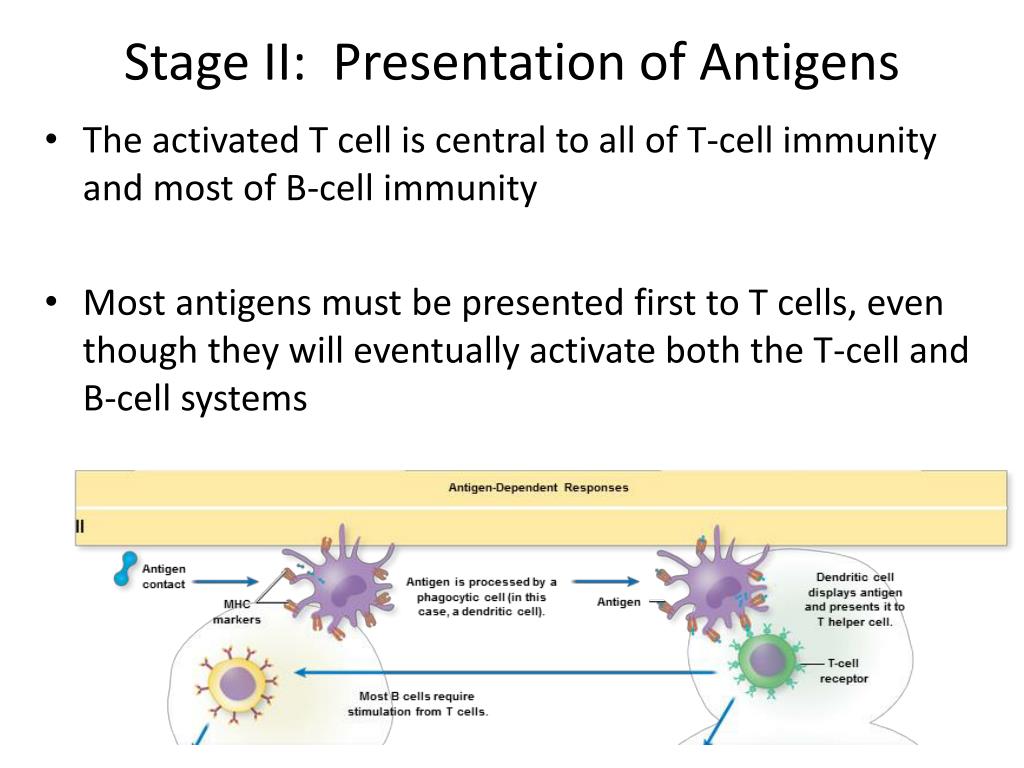 Stage II: Presentation of Antigens

• The activated T cell is central to all of T-cell immunity and most of B-cell immunity

• Most antigens must be presented first to T cells, even though they will eventually activate both the T-cell and B-cell systems

Antigen-Dependent Responses

II

Antigen contact

MHC markers

Antigen is processed by a phagocytic cell (in this case, a dendritic cell).

Antigen

Dendritic cell displays antigen and presents it to T helper cell.

T-cell receptor

Most B cells require stimulation from T cells.